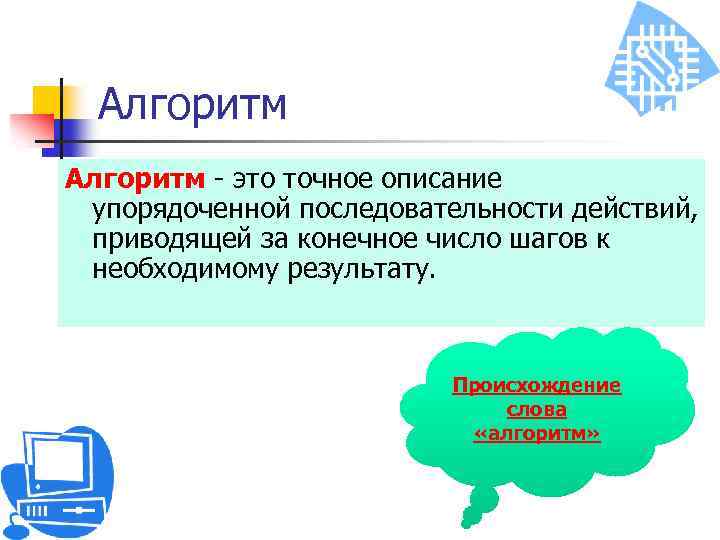 Алгоритм

Алгоритм - это точное описание упорядоченной последовательности действий, приводящей за конечное число шагов к необходимому результату.

Происхождение слова «алгоритм»